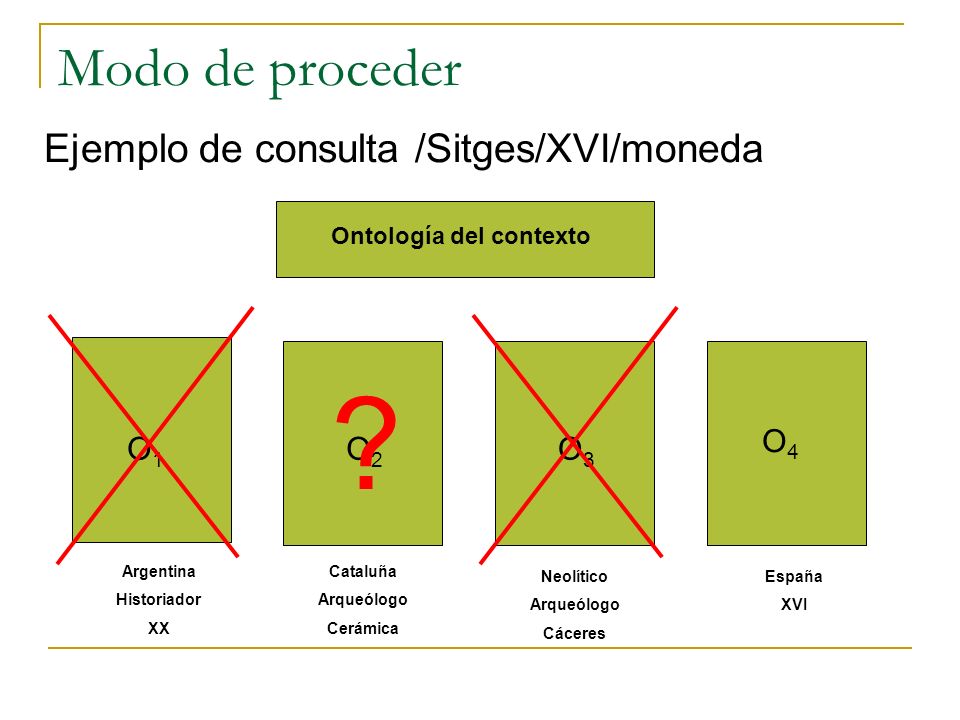 Modo de proceder

Ejemplo de consulta /Sitges/XVI/moneda

Ontología del contexto

$O_1$

?

$O_2$

$O_3$

$O_4$

Argentina
Historiador
XX

Cataluña
Arqueólogo
Cerámica

Neolítico
Arqueólogo
Cáceres

España
XVI